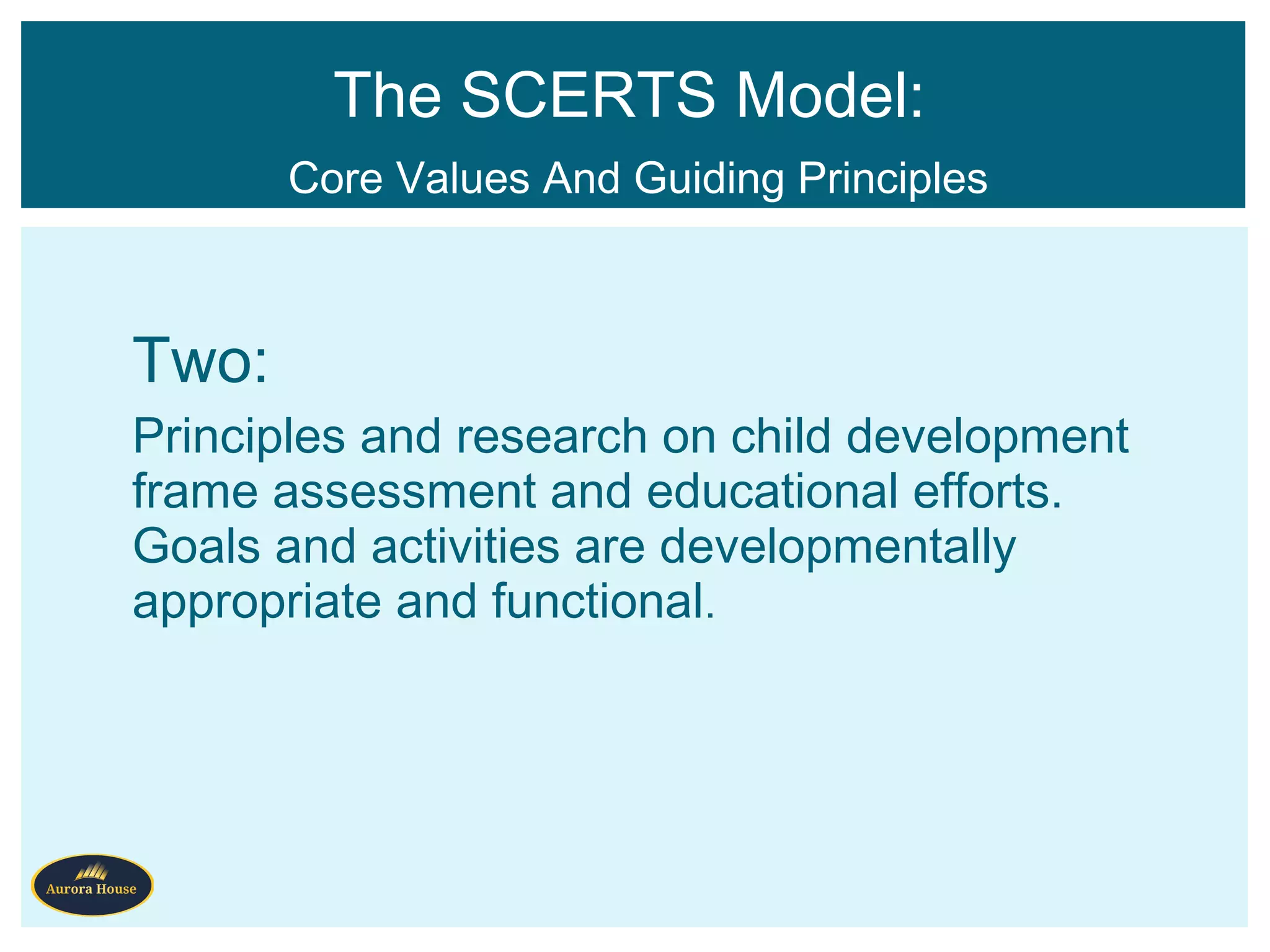 The SCERTS Model:

Core Values And Guiding Principles

Two:

Principles and research on child development frame assessment and educational efforts. Goals and activities are developmentally appropriate and functional.

Aurora House